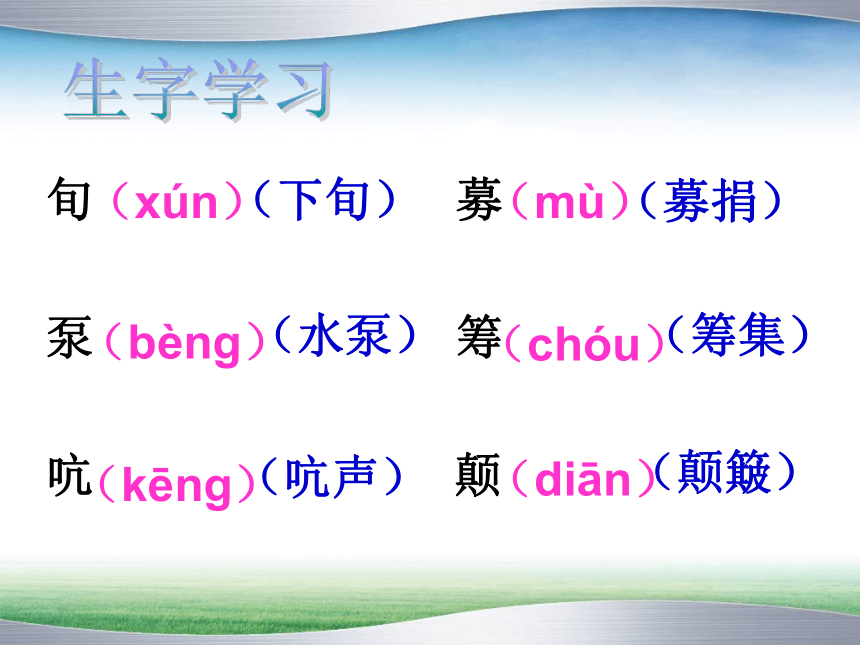 生字学习

旬（xún）（下旬）　募（mù）（募捐）

泵（bèng）（水泵）　筹（chóu）（筹集）

吭（kēng）（吭声）　颠（diān）（颠簸）